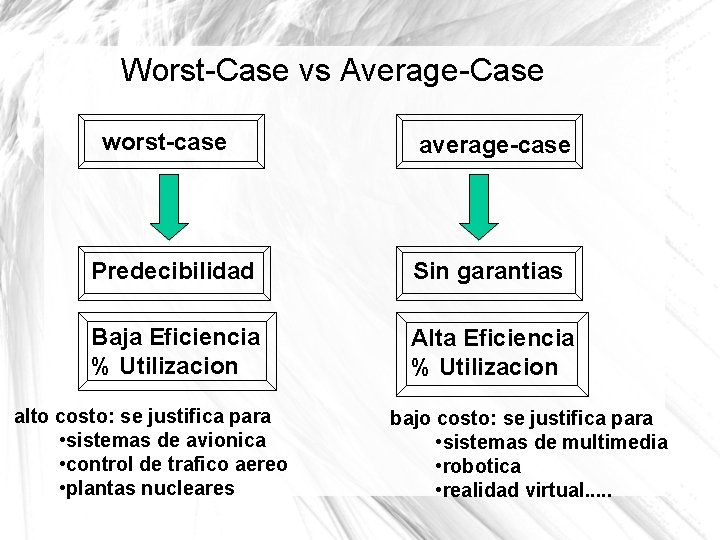 Worst-Case vs Average-Case

worst-case

Predecibilidad

Baja Eficiencia
% Utilizacion

alto costo: se justifica para
•sistemas de avionica
•control de trafico aereo
•plantas nucleares

average-case

Sin garantias

Alta Eficiencia
% Utilizacion

bajo costo: se justifica para
•sistemas de multimedia
•robotica
•realidad virtual.....